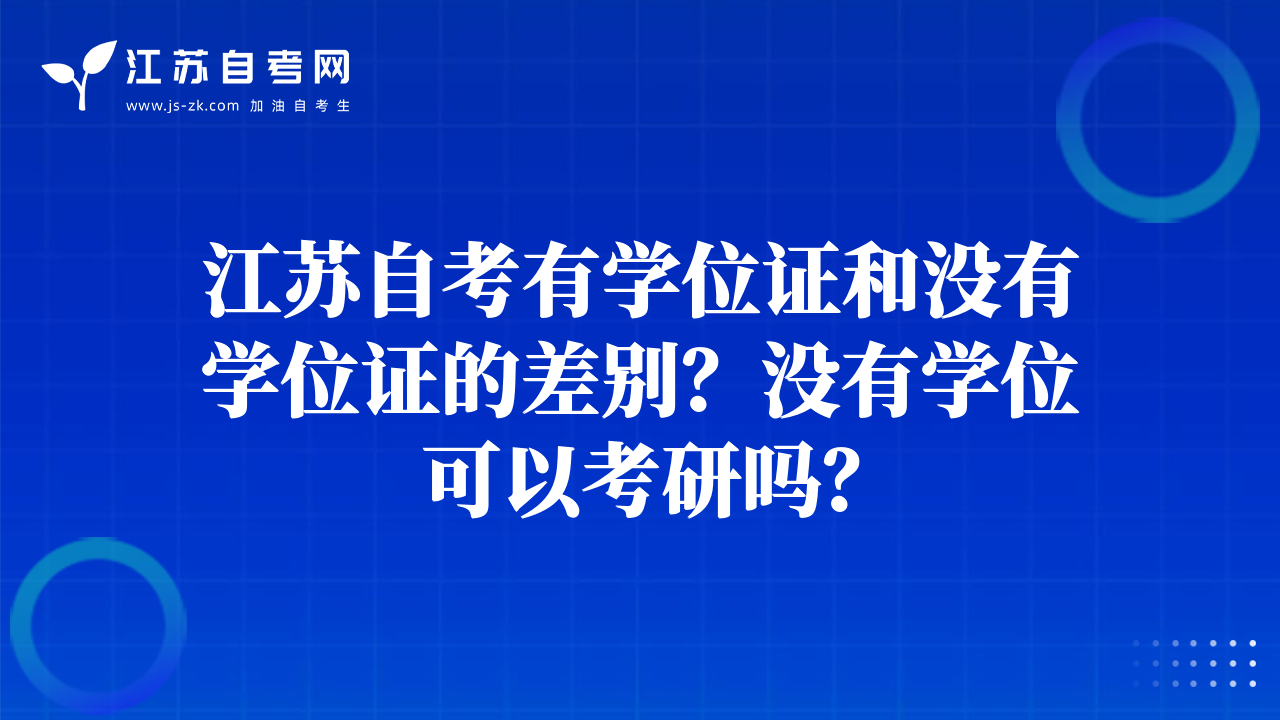 江苏自考网
www.js-zk.com 加油自考生

江苏自考有学位证和没有学位证的差别？没有学位可以考研吗？